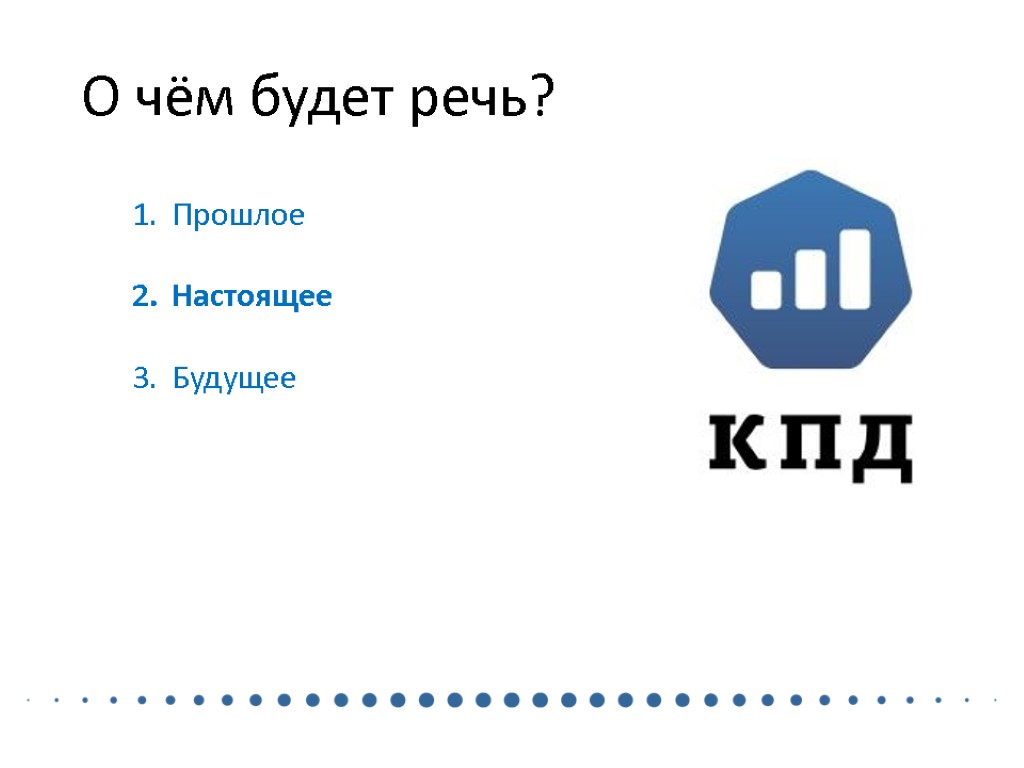 О чём будет речь?

1. Прошлое

2. Настоящее

3. Будущее

КПД